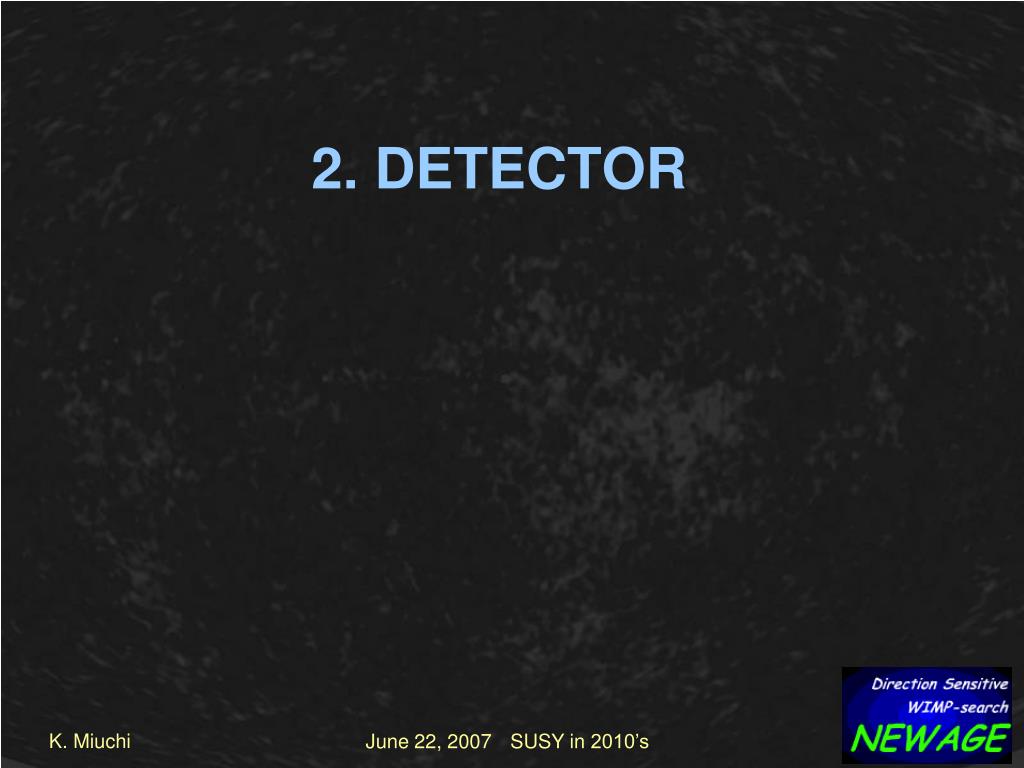 2. DETECTOR

K. Miuchi

June 22, 2007 SUSY in 2010's

Direction Sensitive
WIMP-search
NEWAGE